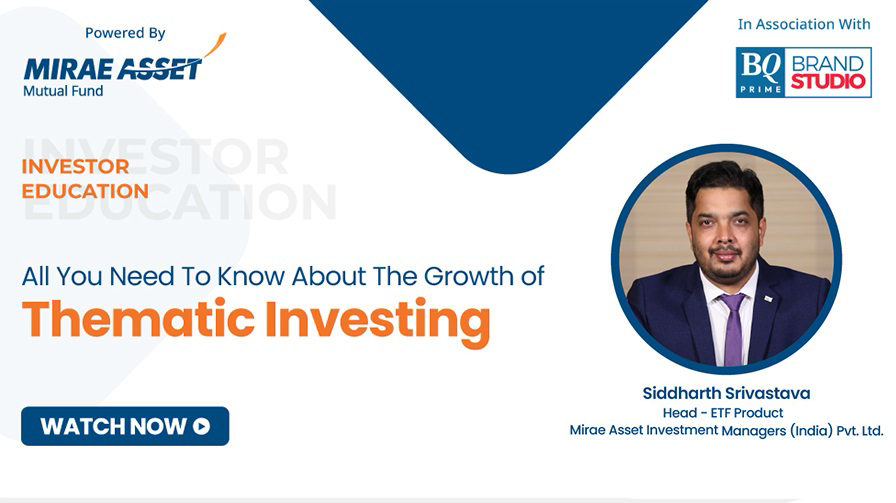 Powered By
MIRAE ASSET
Mutual Fund

In Association With
BQ PRIME BRAND STUDIO

INVESTOR EDUCATION

INVESTOR
EDUCATION

All You Need To Know About The Growth of
Thematic Investing

WATCH NOW

Siddharth Srivastava
Head - ETF Product
Mirae Asset Investment Managers (India) Pvt. Ltd.